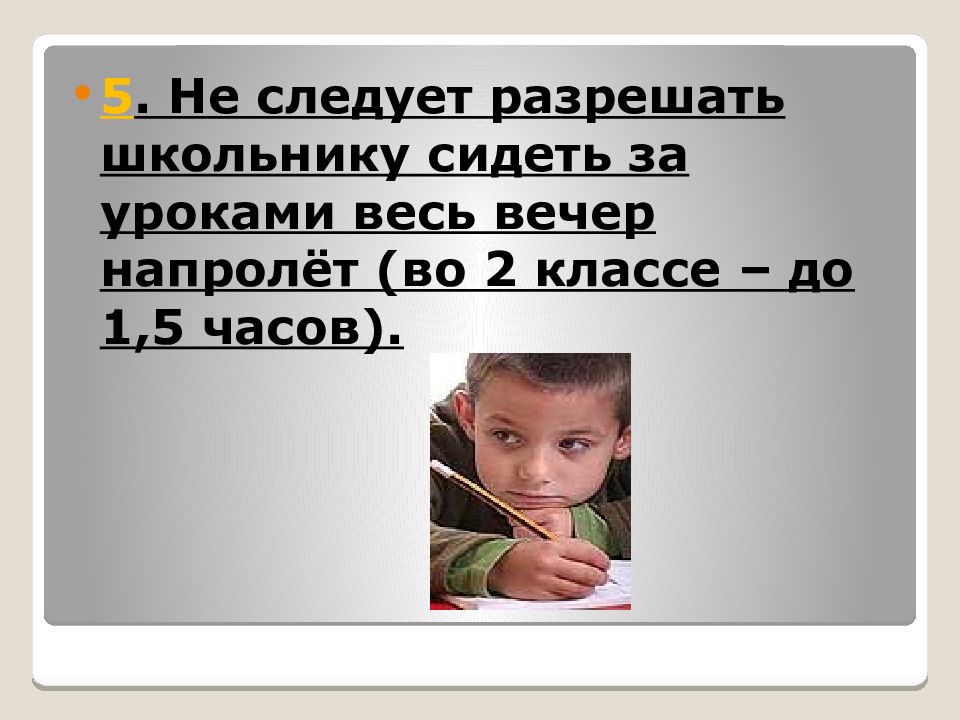 5. Не следует разрешать школьнику сидеть за уроками весь вечер напролёт (во 2 классе – до 1,5 часов).